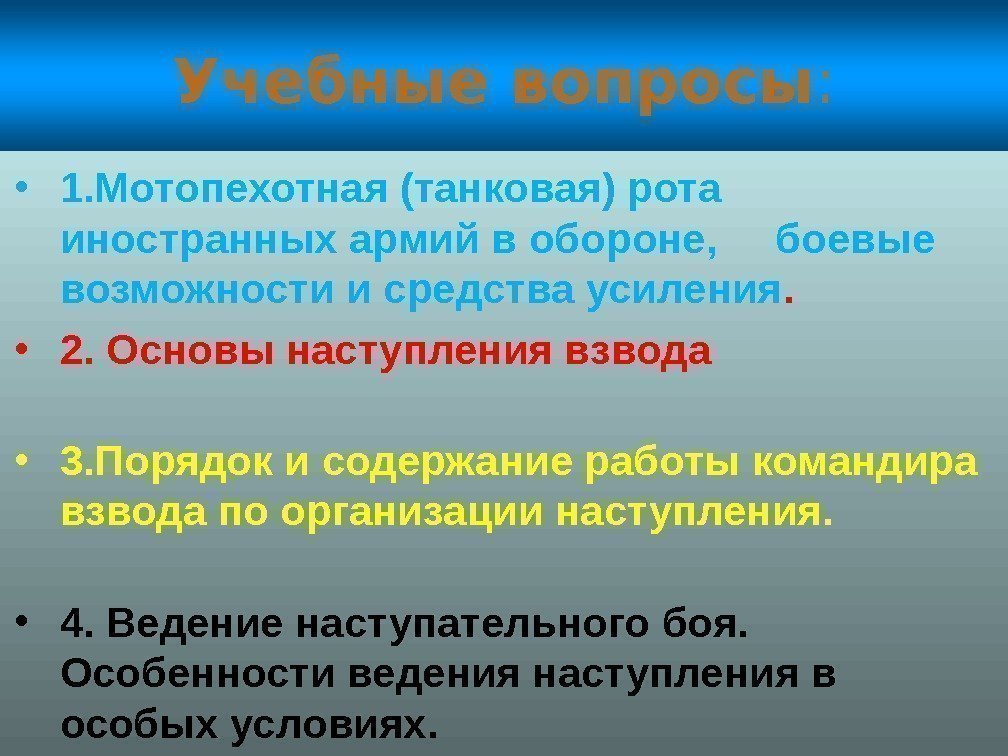 Учебные вопросы:

• 1.Мотопехотная (танковая) рота иностранных армий в обороне, боевые возможности и средства усиления.

• 2. Основы наступления взвода

• 3.Порядок и содержание работы командира взвода по организации наступления.

• 4. Ведение наступательного боя. Особенности ведения наступления в особых условиях.